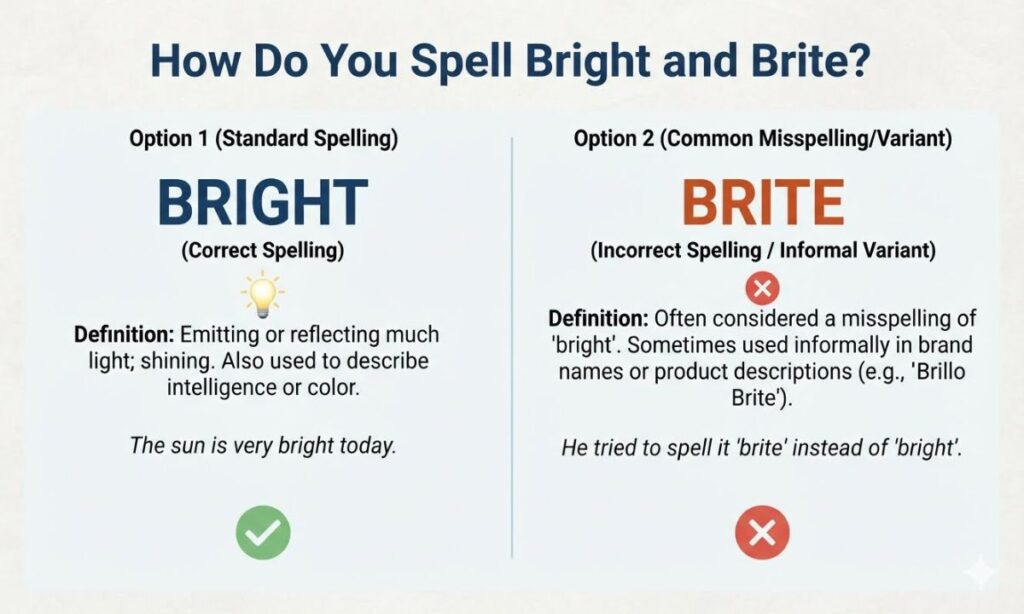 How Do You Spell Bright and Brite?

Option 1 (Standard Spelling)

BRIGHT

(Correct Spelling)

Definition: Emitting or reflecting much light; shining. Also used to describe intelligence or color.

The sun is very bright today.

Option 2 (Common Misspelling/Variant)

BRITE

(Incorrect Spelling / Informal Variant)

Definition: Often considered a misspelling of 'bright'. Sometimes used informally in brand names or product descriptions (e.g., 'Brillo Brite').

He tried to spell it 'brite' instead of 'bright'.